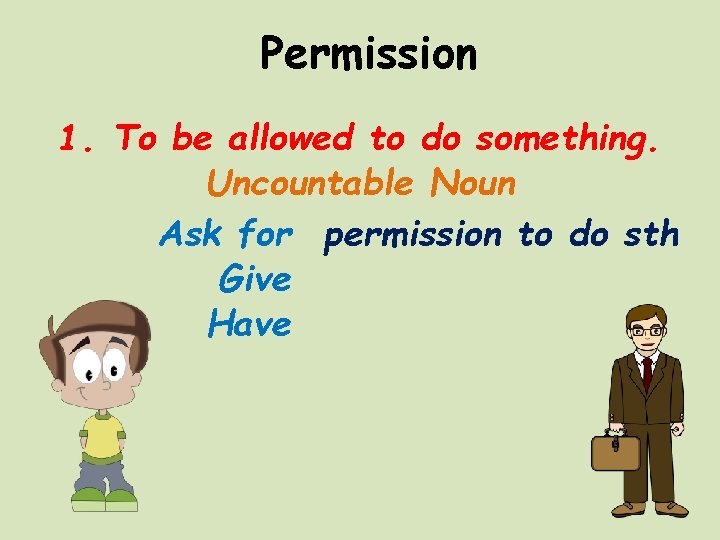 Permission

1. To be allowed to do something.
Uncountable Noun

Ask for permission to do sth
Give
Have